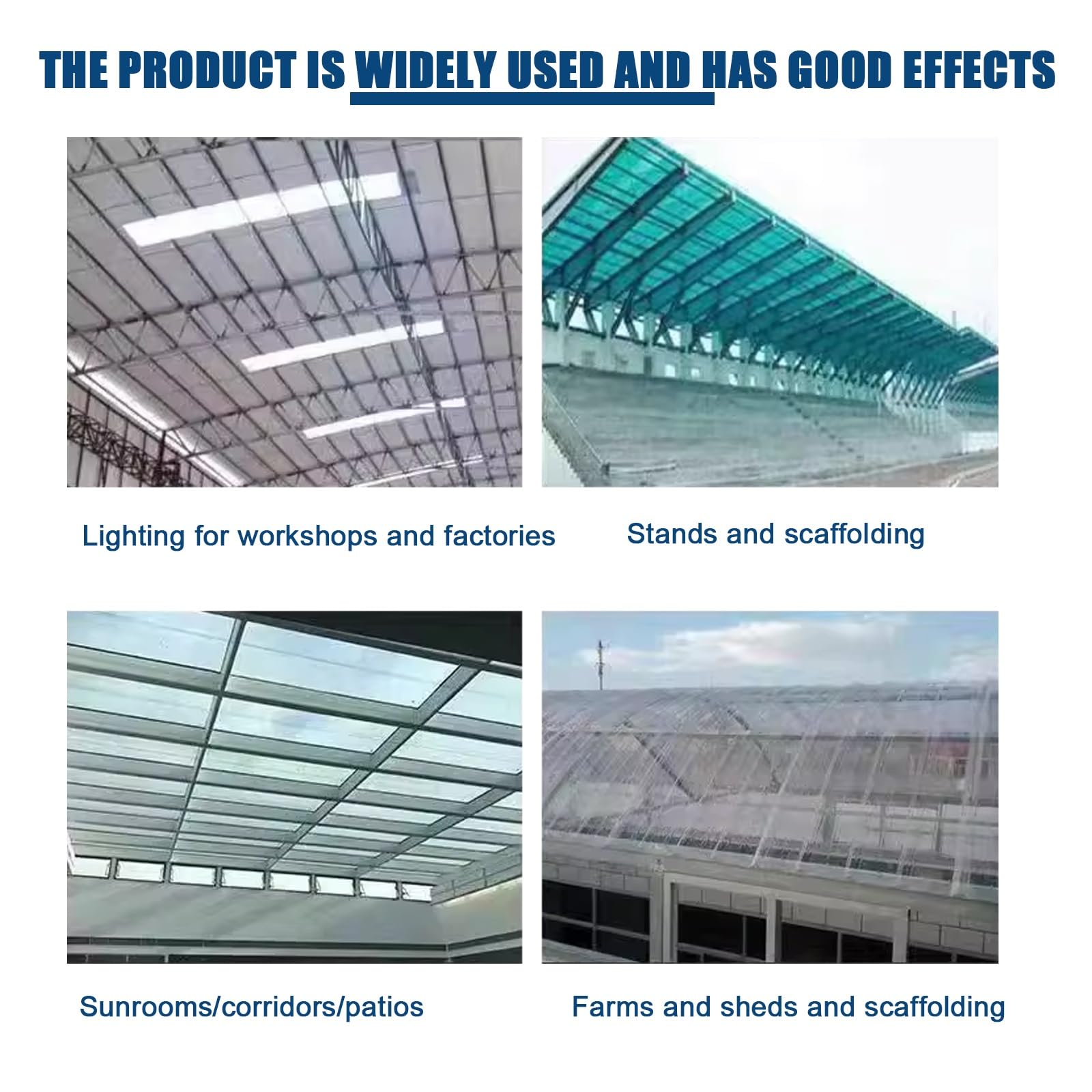 THE PRODUCT IS WIDELY USED AND HAS GOOD EFFECTS

Lighting for workshops and factories

Stands and scaffolding

Sunrooms/corridors/patios

Farms and sheds and scaffolding